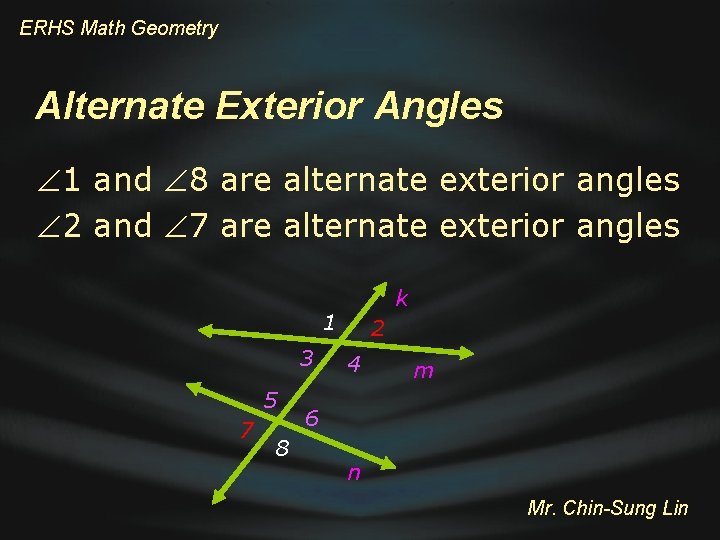 ERHS Math Geometry

Alternate Exterior Angles

$\angle 1$ and $\angle 8$ are alternate exterior angles
$\angle 2$ and $\angle 7$ are alternate exterior angles

k
1
2
3
4
m
5
6
7
8
n

Mr. Chin-Sung Lin